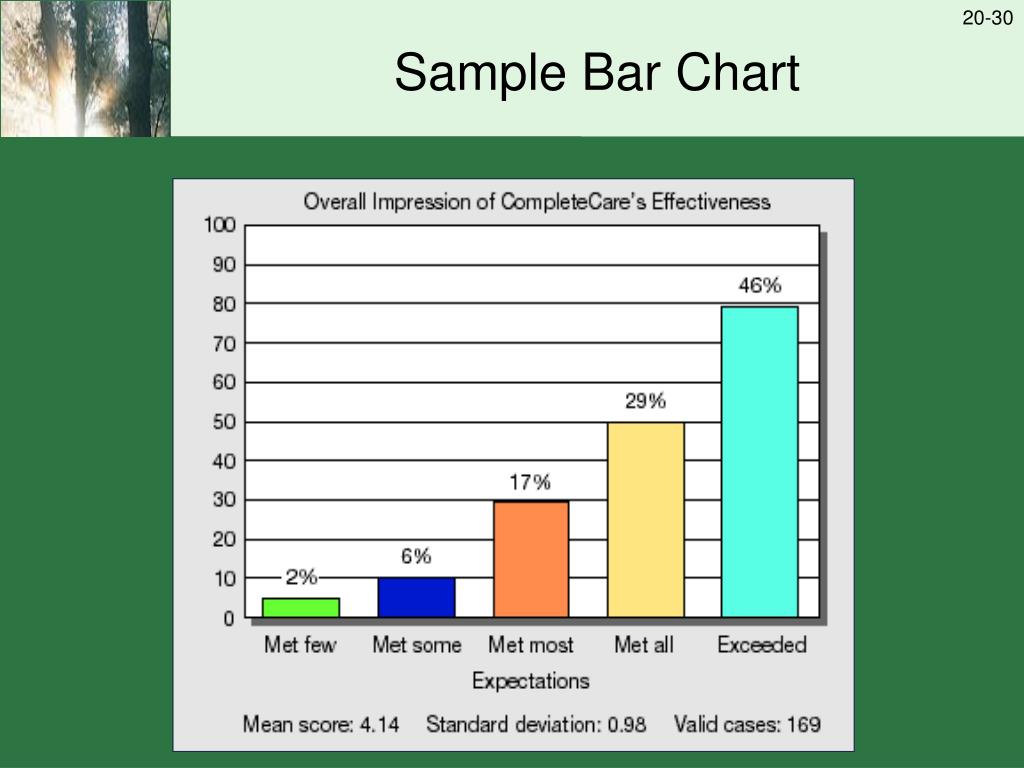 20-30

Sample Bar Chart

Overall Impression of CompleteCare's Effectiveness

100
90
80
70
60
50
40
30
20
10
0

2%
6%
17%
29%
46%

Met few
Met some
Met most
Met all
Exceeded

Expectations

Mean score: 4.14 Standard deviation: 0.98 Valid cases: 169